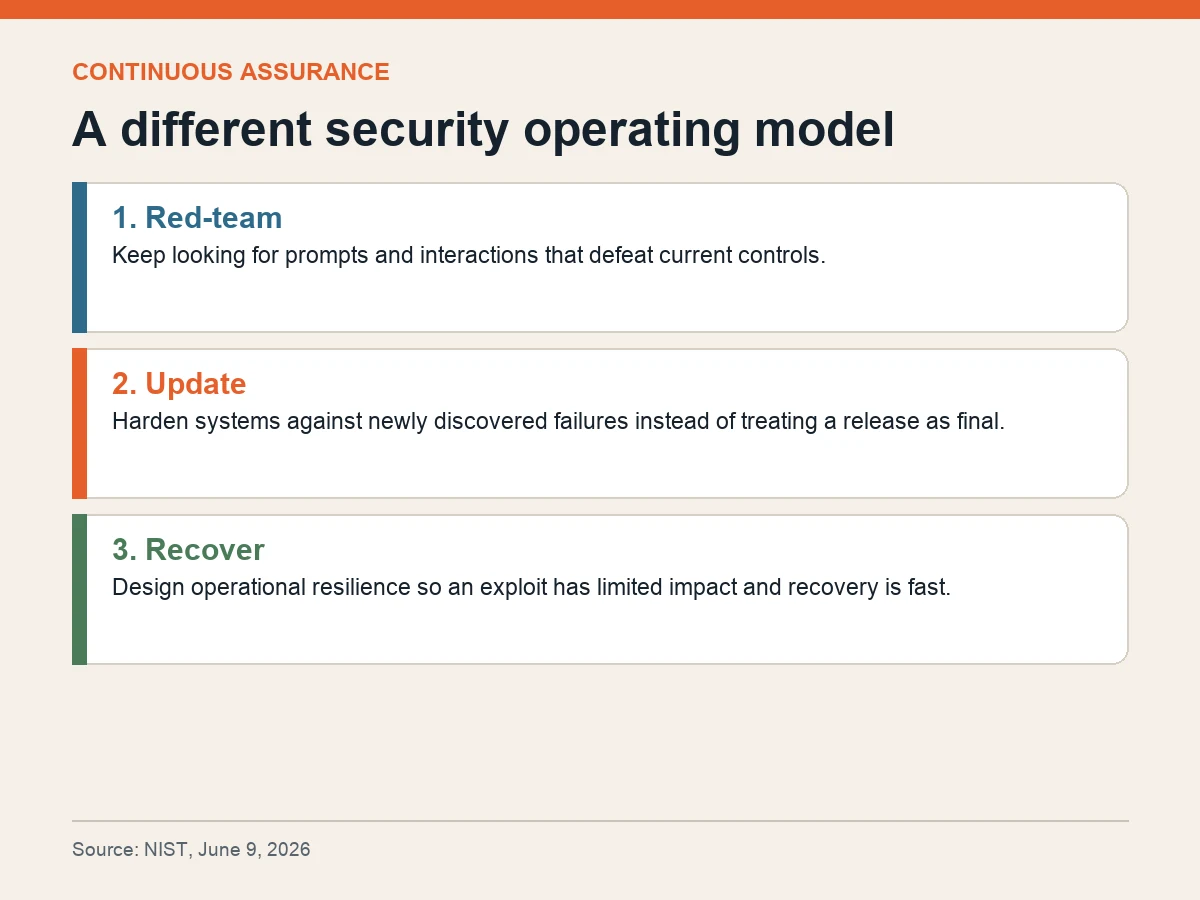 CONTINUOUS ASSURANCE

A different security operating model

1. Red-team
Keep looking for prompts and interactions that defeat current controls.

2. Update
Harden systems against newly discovered failures instead of treating a release as final.

3. Recover
Design operational resilience so an exploit has limited impact and recovery is fast.

Source: NIST, June 9, 2026